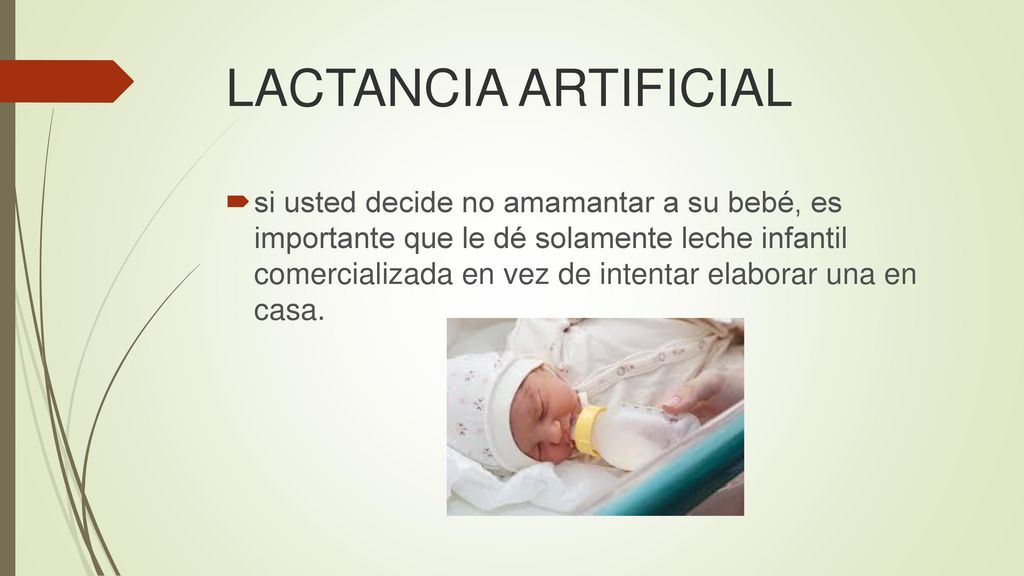 LACTANCIA ARTIFICIAL

si usted decide no amamantar a su bebé, es importante que le dé solamente leche infantil comercializada en vez de intentar elaborar una en casa.